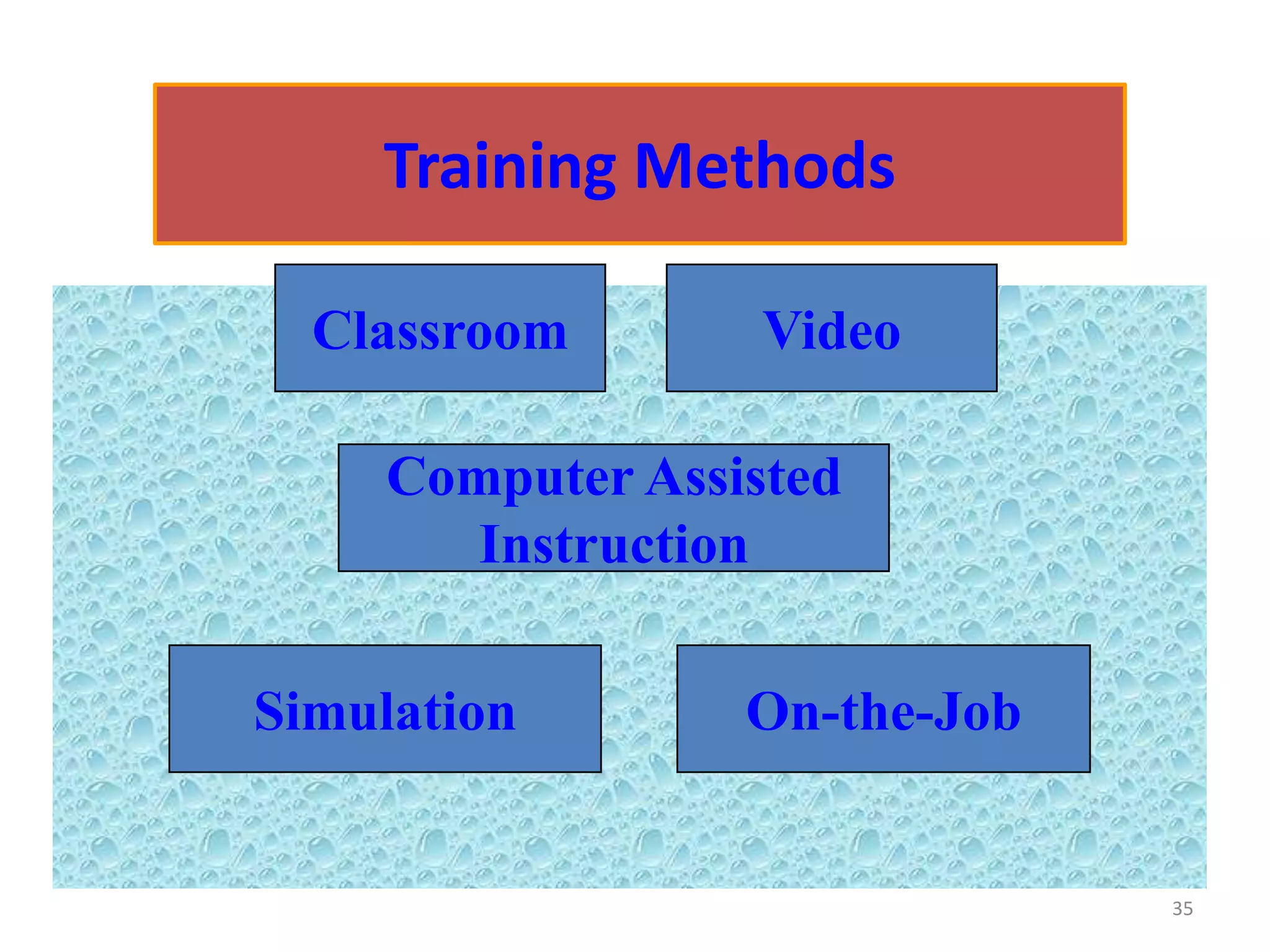 Training Methods

Classroom

Video

Computer Assisted Instruction

Simulation

On-the-Job

35